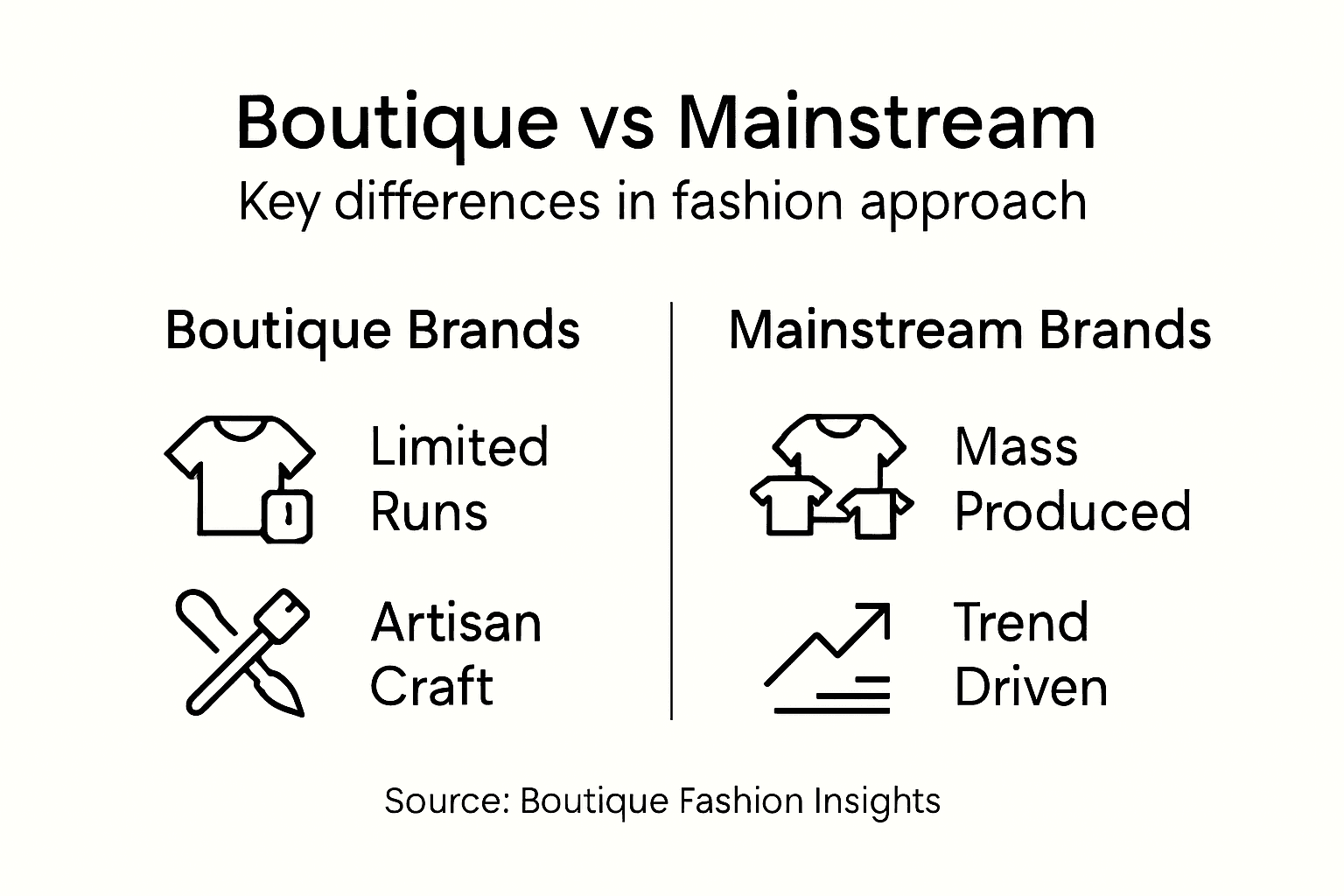 Boutique vs Mainstream

Key differences in fashion approach

Boutique Brands

Limited Runs

Artisan Craft

Mainstream Brands

Mass Produced

Trend Driven

Source: Boutique Fashion Insights